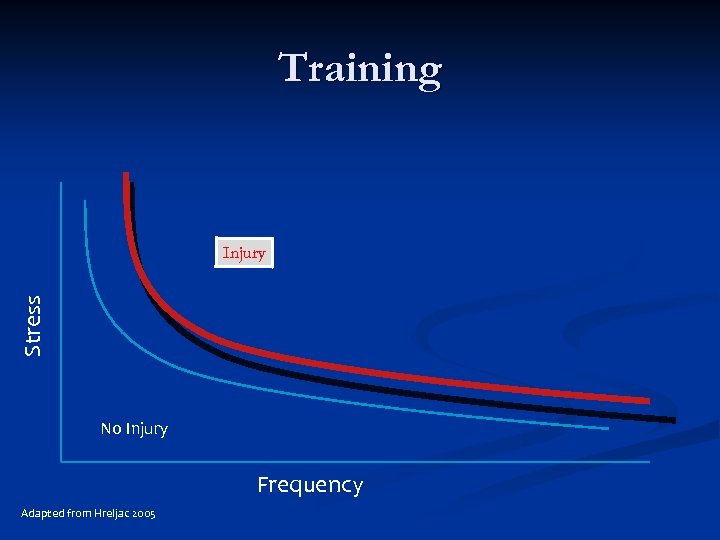 Training

Injury

Stress

No Injury

Frequency

Adapted from Hreljac 2005